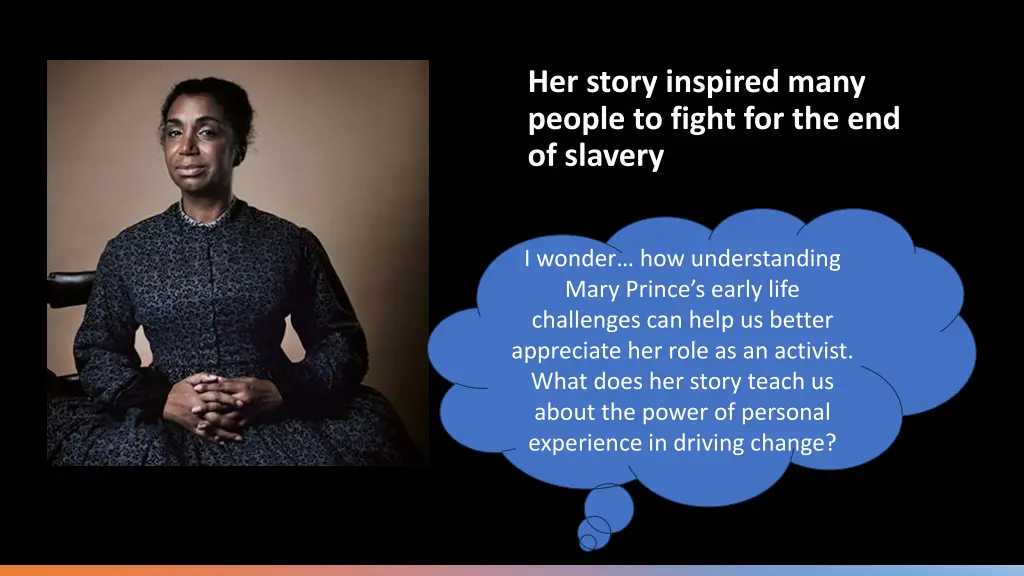 Her story inspired many people to fight for the end of slavery

I wonder… how understanding Mary Prince’s early life challenges can help us better appreciate her role as an activist. What does her story teach us about the power of personal experience in driving change?